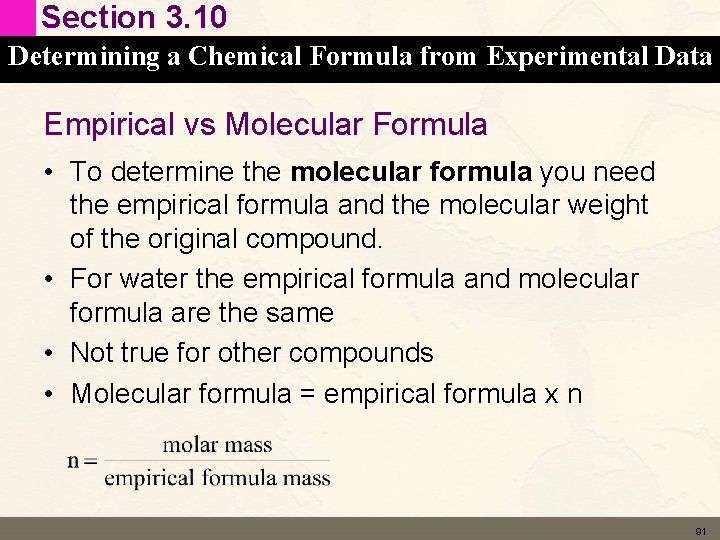 Section 3.10

Determining a Chemical Formula from Experimental Data

Empirical vs Molecular Formula

• To determine the **molecular formula** you need the empirical formula and the molecular weight of the original compound.

• For water the empirical formula and molecular formula are the same

• Not true for other compounds

• Molecular formula = empirical formula x n

$n = \frac{\text{molar mass}}{\text{empirical formula mass}}$

91